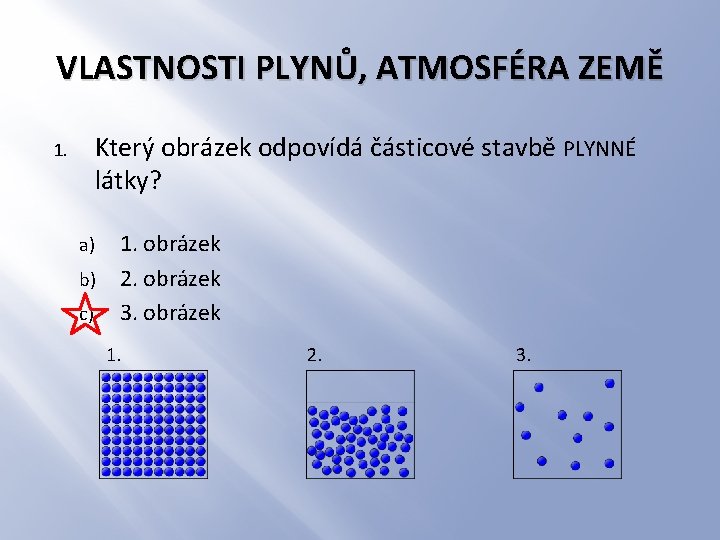 VLASTNOSTI PLYNŮ, ATMOSFÉRA ZEMĚ

1. Který obrázek odpovídá částicové stavbě PLYNNÉ látky?

a) 1. obrázek
b) 2. obrázek
c) 3. obrázek

1.

2.

3.